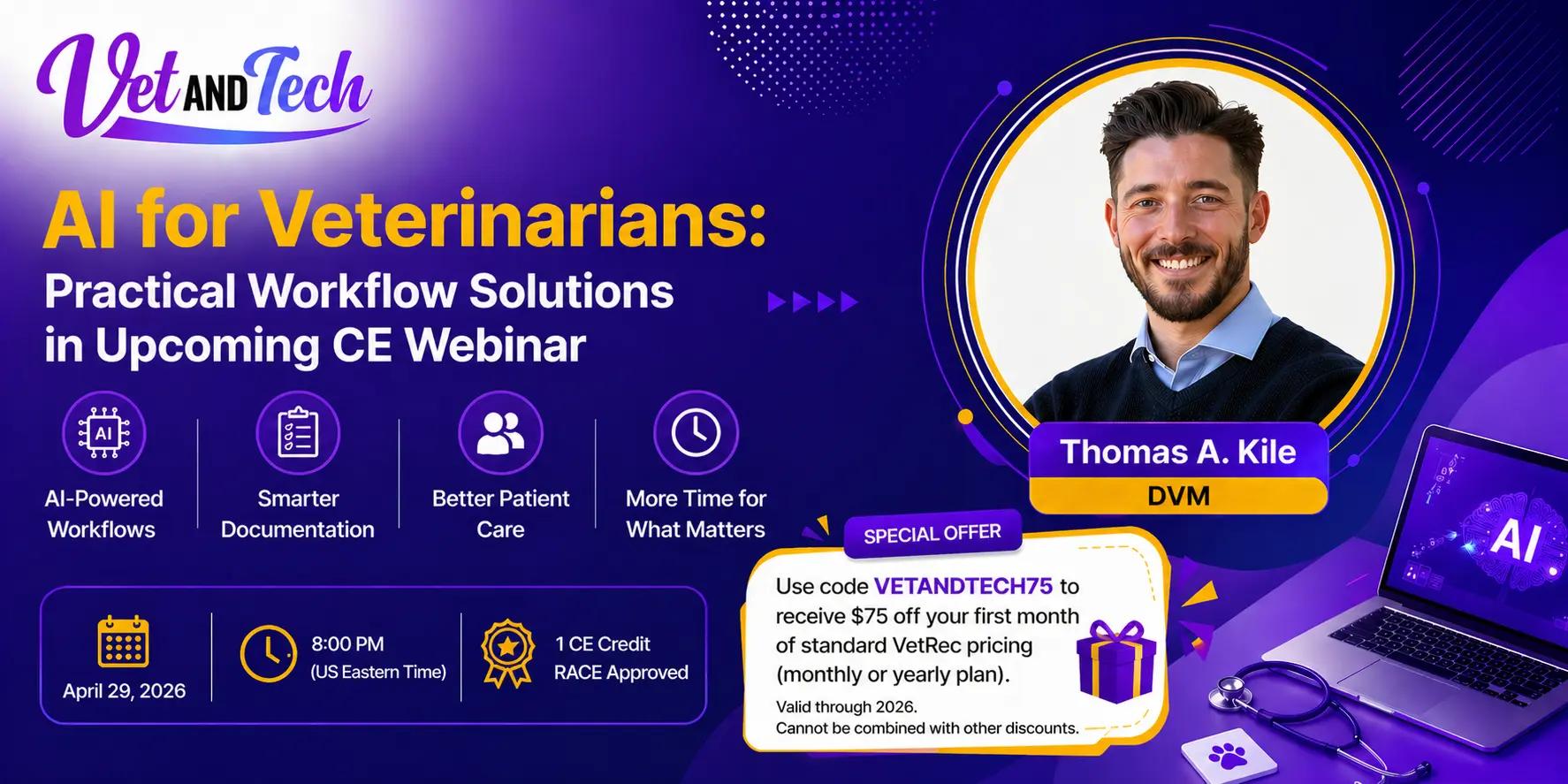 Vet AND Tech

AI for Veterinarians:
Practical Workflow Solutions in Upcoming CE Webinar

AI

AI-Powered Workflows

Smarter Documentation

Better Patient Care

More Time for What Matters

April 29, 2026

8:00 PM (US Eastern Time)

1 CE Credit RACE Approved

Thomas A. Kile
DVM

SPECIAL OFFER

Use code VETANDTECH75 to receive $75 off your first month of standard VetRec pricing (monthly or yearly plan).

Valid through 2026.
Cannot be combined with other discounts.

AI